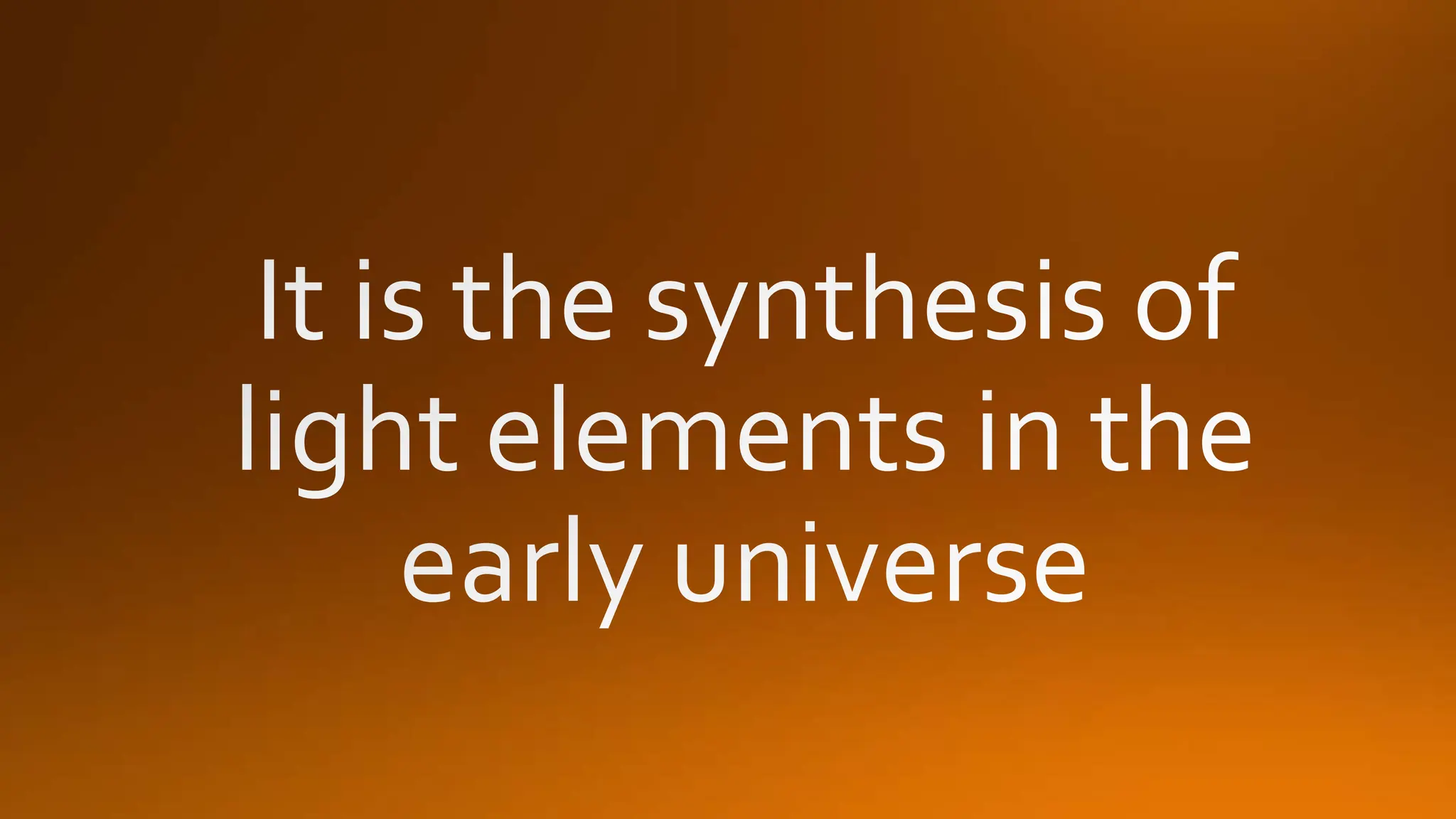 It is the synthesis of light elements in the early universe